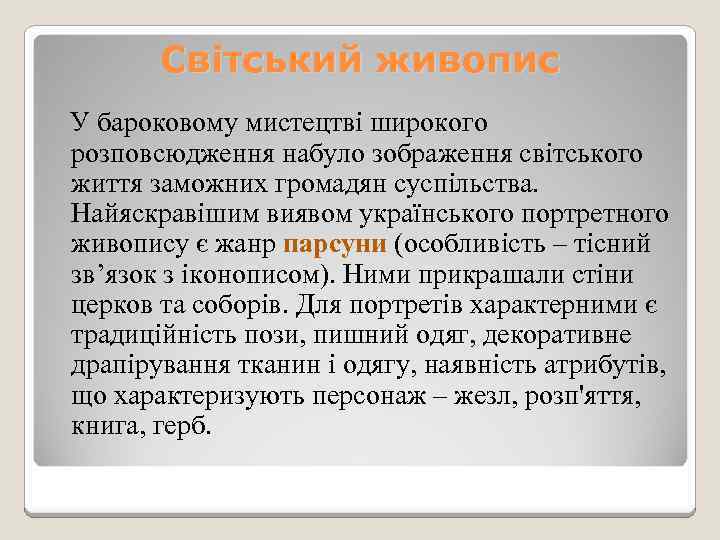 Світський живопис

У бароковому мистецтві широкого розповсюдження набуло зображення світського життя заможних громадян суспільства. Найяскравішим виявом українського портретного живопису є жанр парсуни (особливість – тісний зв’язок з іконописом). Ними прикрашали стіни церков та соборів. Для портретів характерними є традиційність пози, пишний одяг, декоративне драпірування тканин і одягу, наявність атрибутів, що характеризують персонаж – жезл, розп'яття, книга, герб.